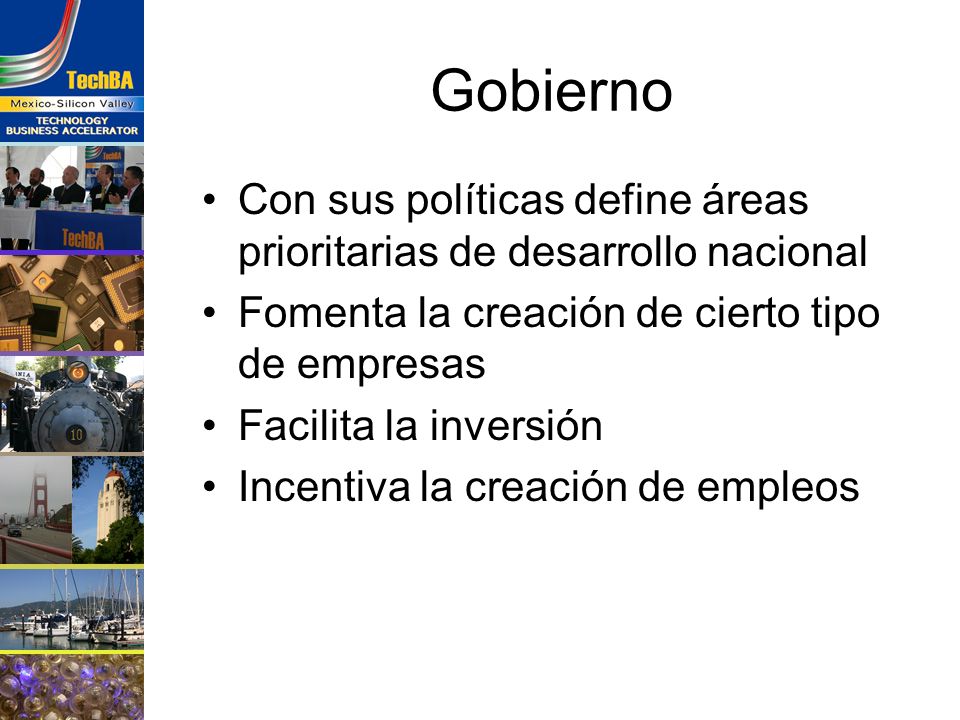 TechBA
Mexico-Silicon Valley
TECHNOLOGY BUSINESS ACCELERATOR

TechBA

10

Gobierno

• Con sus políticas define áreas prioritarias de desarrollo nacional
• Fomenta la creación de cierto tipo de empresas
• Facilita la inversión
• Incentiva la creación de empleos